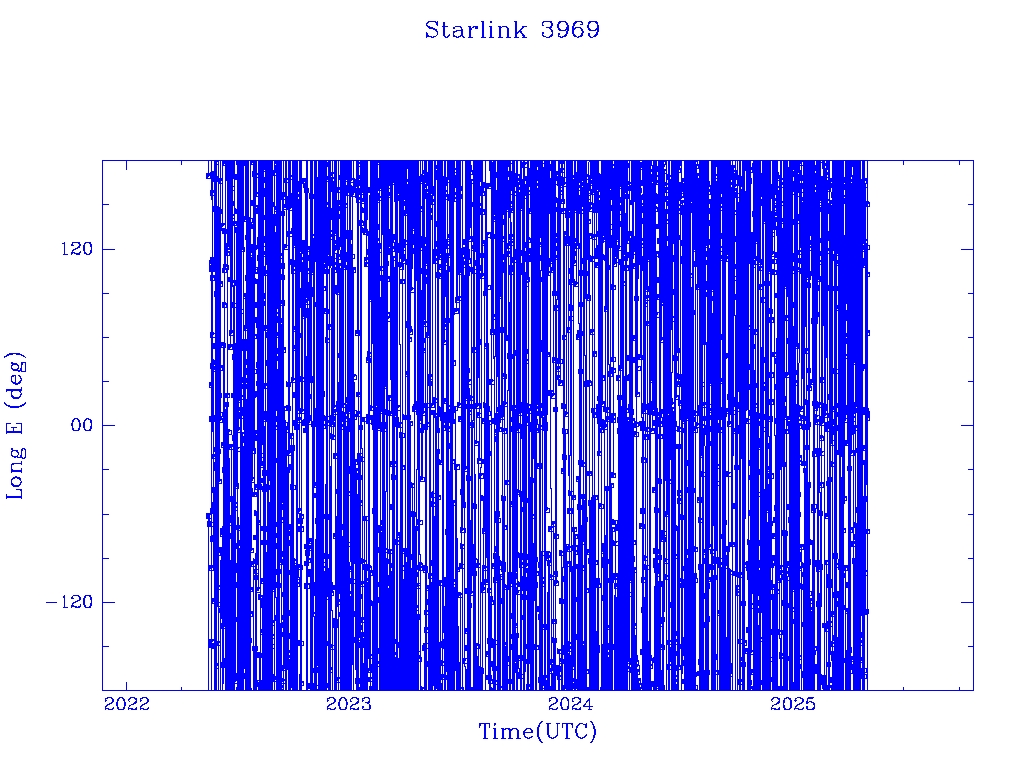 Starlink 3969

Long E (deg)

120

00

−120

2022

2023

2024

2025

Time(UTC)